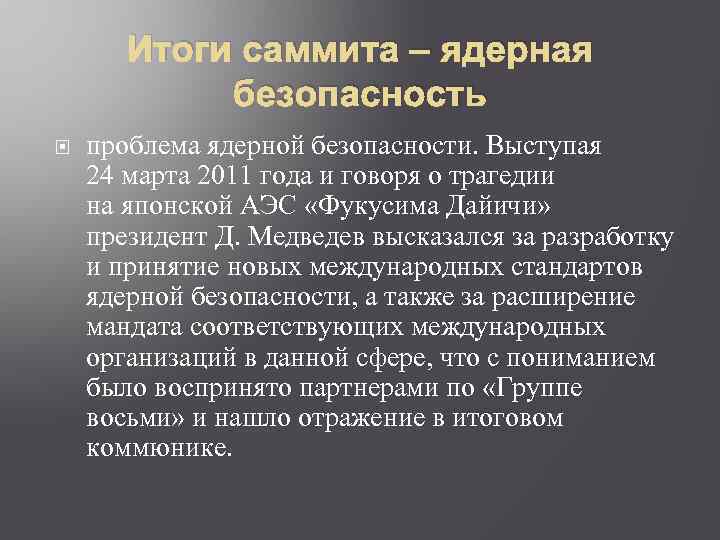 Итоги саммита – ядерная безопасность

проблема ядерной безопасности. Выступая 24 марта 2011 года и говоря о трагедии на японской АЭС «Фукусима Дайичи» президент Д. Медведев высказался за разработку и принятие новых международных стандартов ядерной безопасности, а также за расширение мандата соответствующих международных организаций в данной сфере, что с пониманием было воспринято партнерами по «Группе восьми» и нашло отражение в итоговом коммюнике.